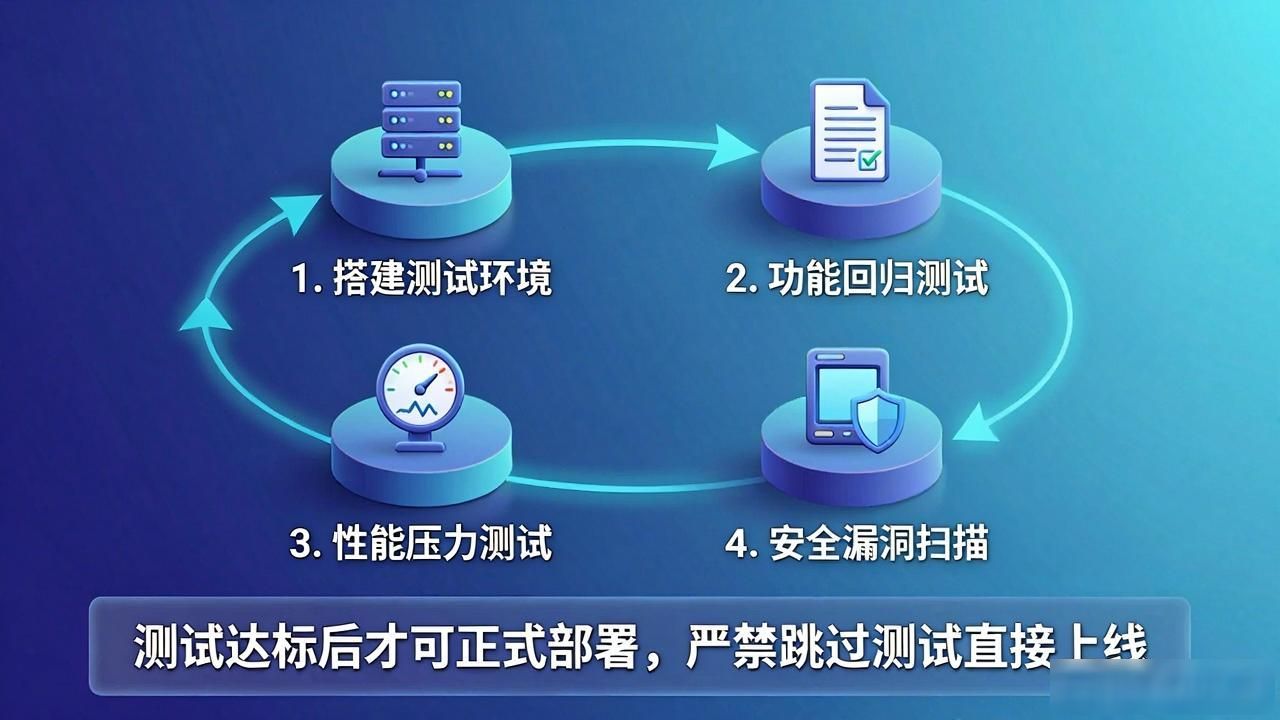 1. 搭建测试环境

2. 功能回归测试

3. 性能压力测试

4. 安全漏洞扫描

测试达标后才可正式部署，严禁跳过测试直接上线